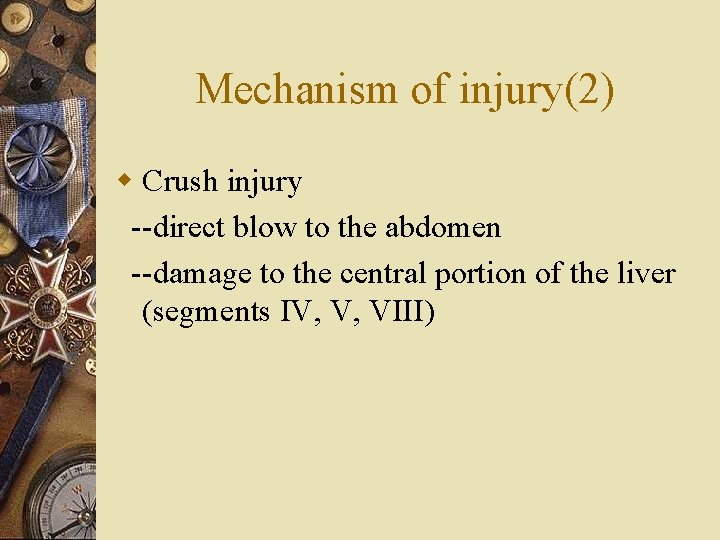 Mechanism of injury(2)

Crush injury

--direct blow to the abdomen

--damage to the central portion of the liver (segments IV, V, VIII)